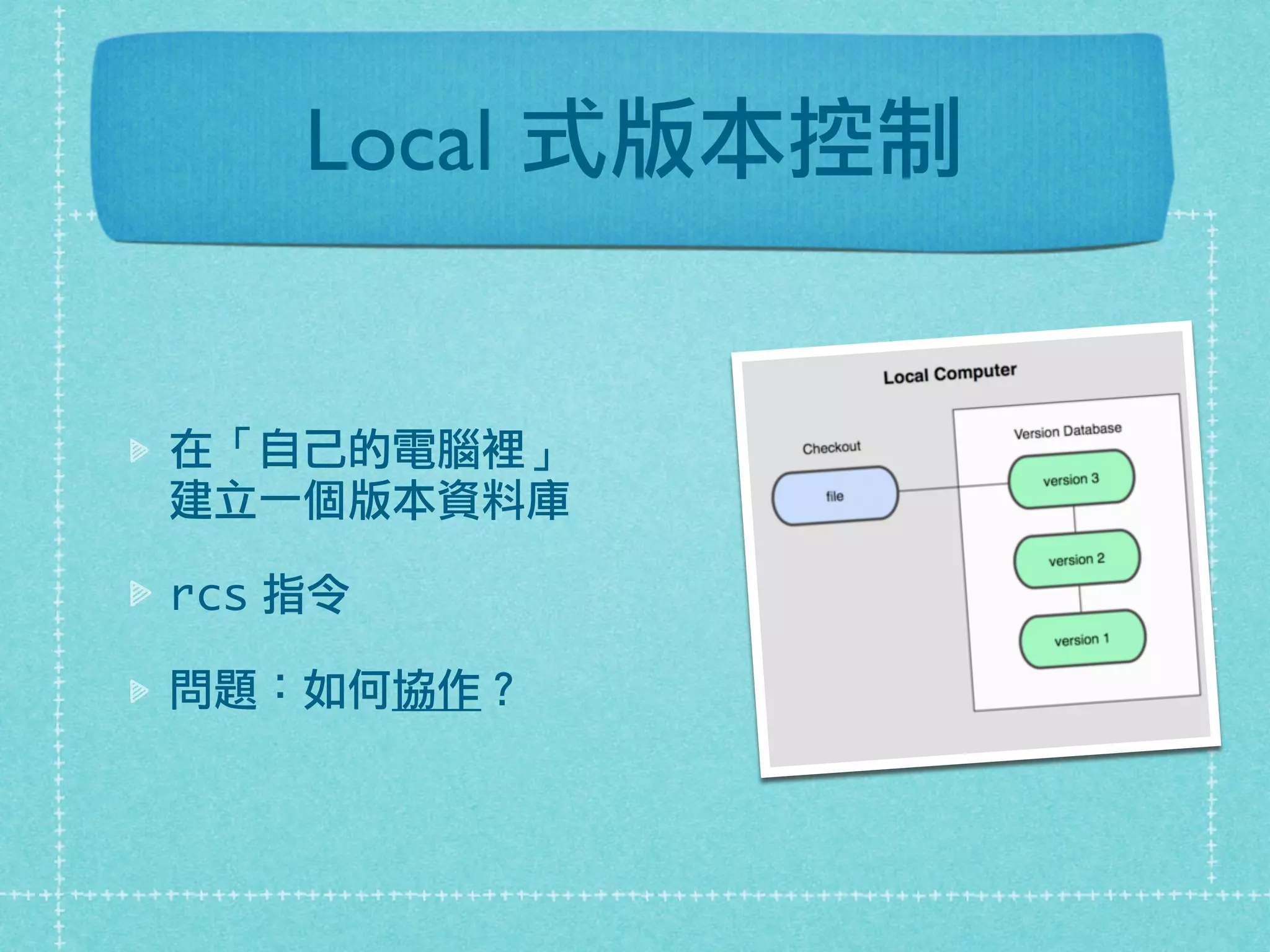 Local 式版本控制

在「自己的電腦裡」建立一個版本資料庫

rcs 指令

問題：如何協作？

Local Computer

Checkout

file

Version Database

version 3

version 2

version 1